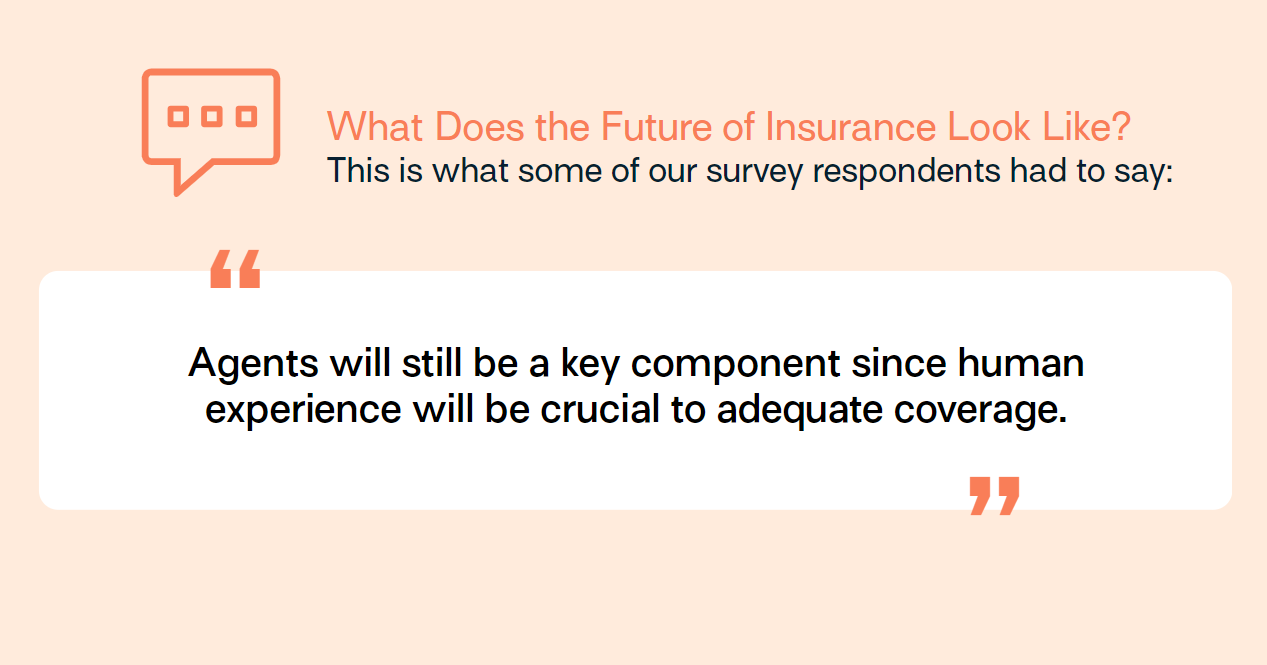 What Does the Future of Insurance Look Like?
This is what some of our survey respondents had to say:

“

Agents will still be a key component since human experience will be crucial to adequate coverage.

”